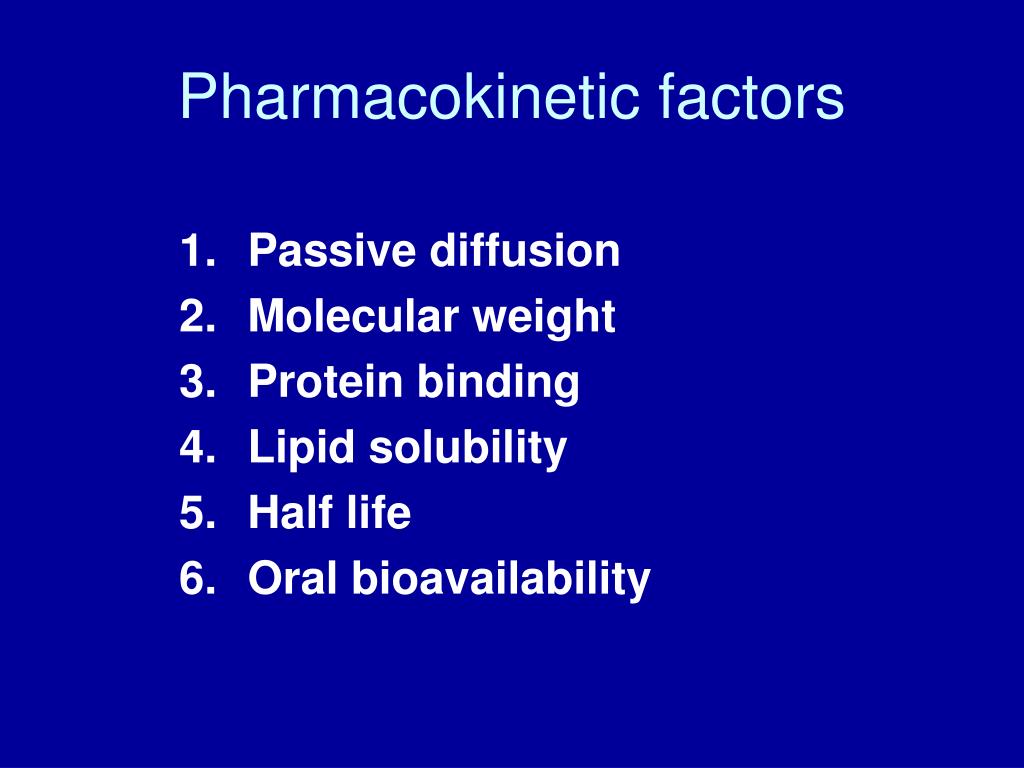 Pharmacokinetic factors

1. Passive diffusion
2. Molecular weight
3. Protein binding
4. Lipid solubility
5. Half life
6. Oral bioavailability